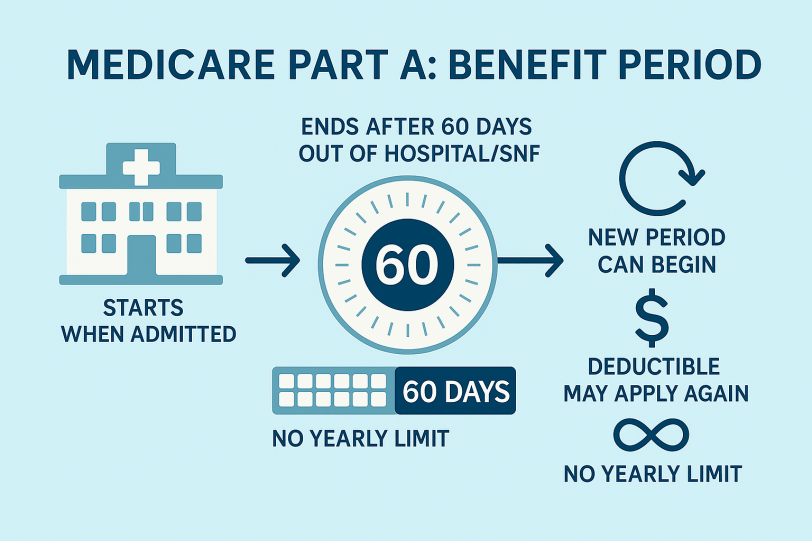 MEDICARE PART A: BENEFIT PERIOD

STARTS WHEN ADMITTED

ENDS AFTER 60 DAYS OUT OF HOSPITAL/SNF

60

60 DAYS

NO YEARLY LIMIT

NEW PERIOD CAN BEGIN

$

DEDUCTIBLE MAY APPLY AGAIN

NO YEARLY LIMIT